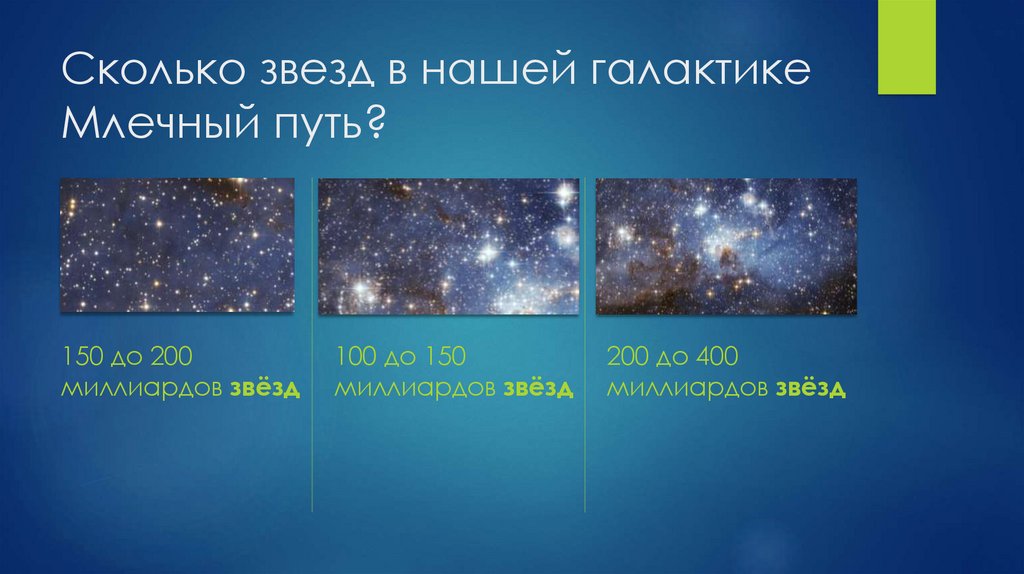 Сколько звезд в нашей галактике Млечный путь?

150 до 200 миллиардов звёзд

100 до 150 миллиардов звёзд

200 до 400 миллиардов звёзд